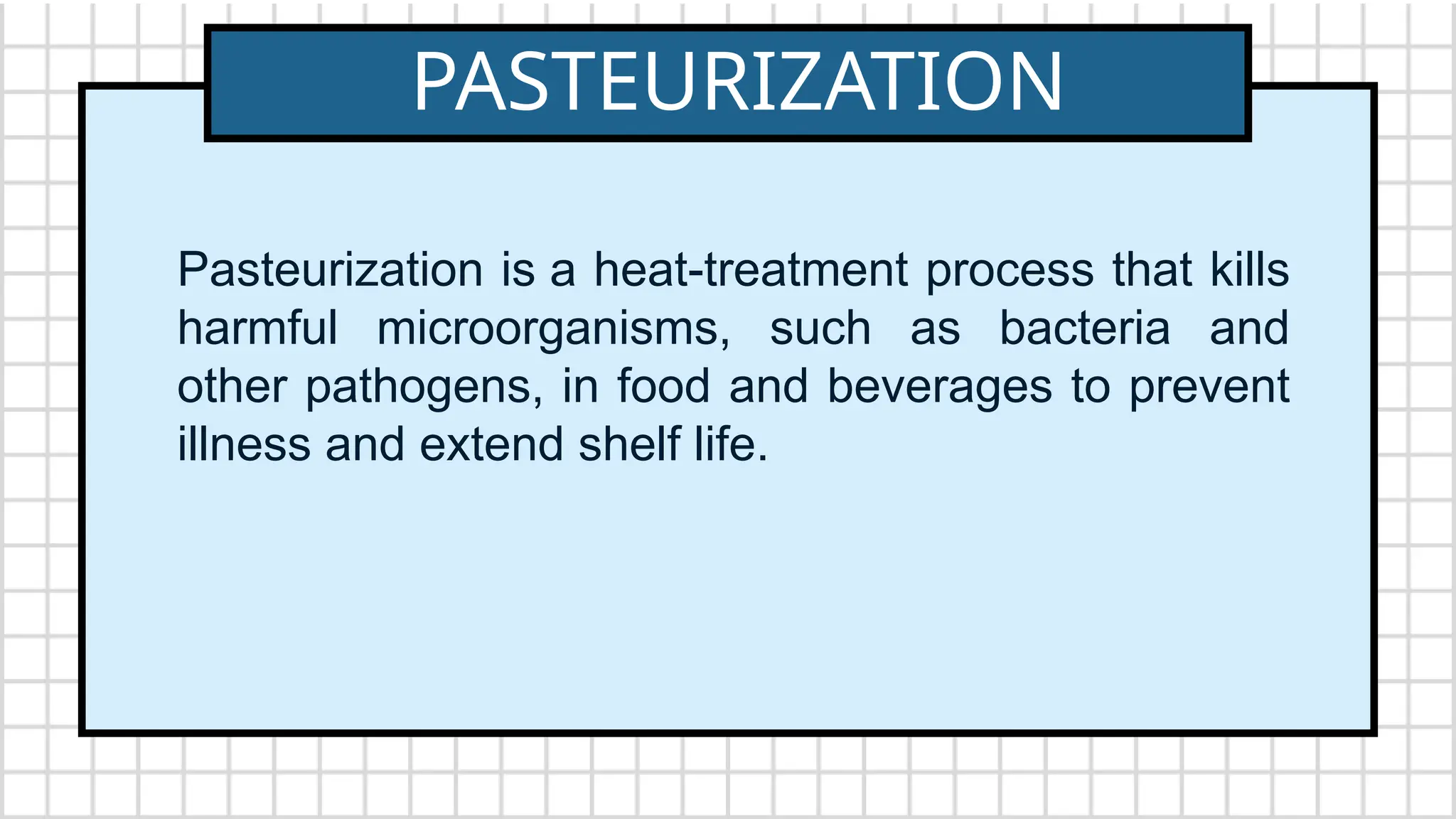 PASTEURIZATION

Pasteurization is a heat-treatment process that kills harmful microorganisms, such as bacteria and other pathogens, in food and beverages to prevent illness and extend shelf life.